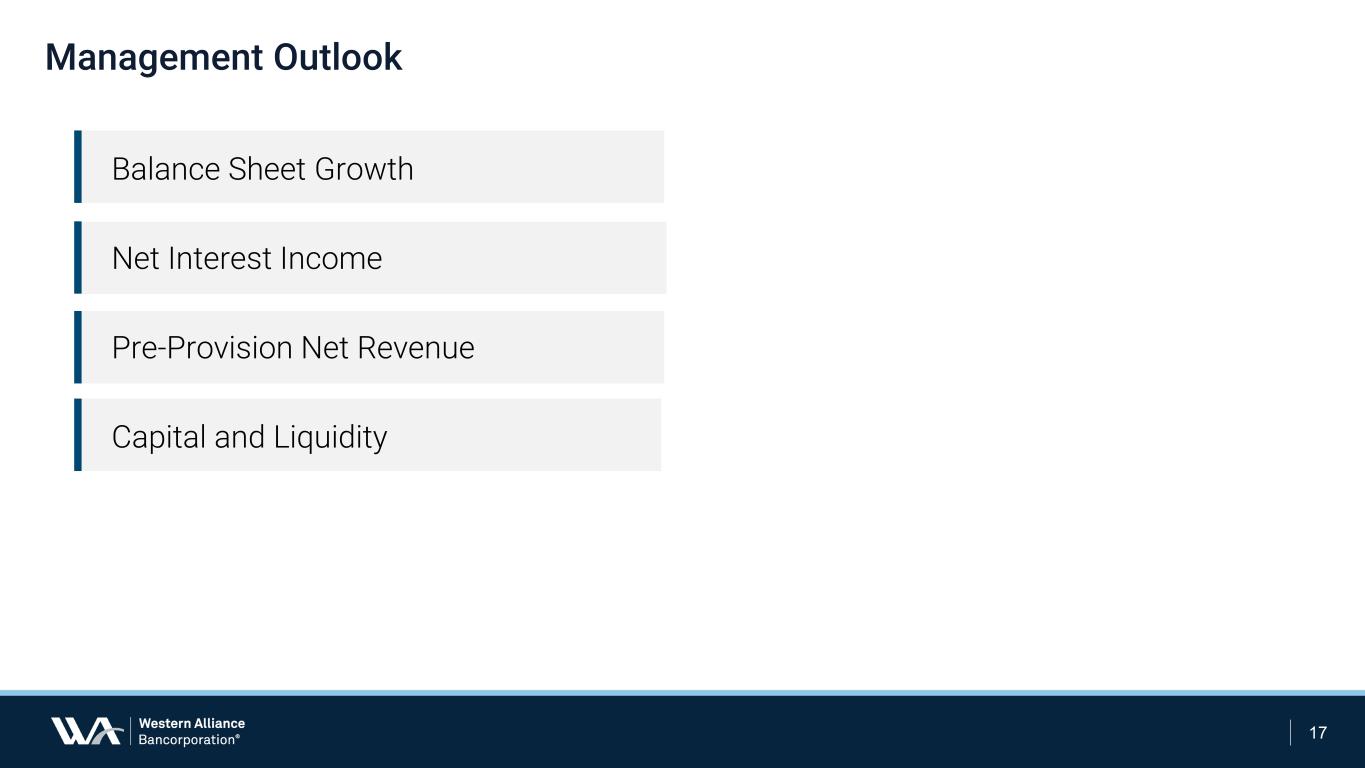 Management Outlook

Balance Sheet Growth

Net Interest Income

Pre-Provision Net Revenue

Capital and Liquidity

Western Alliance
Bancorporation®

17